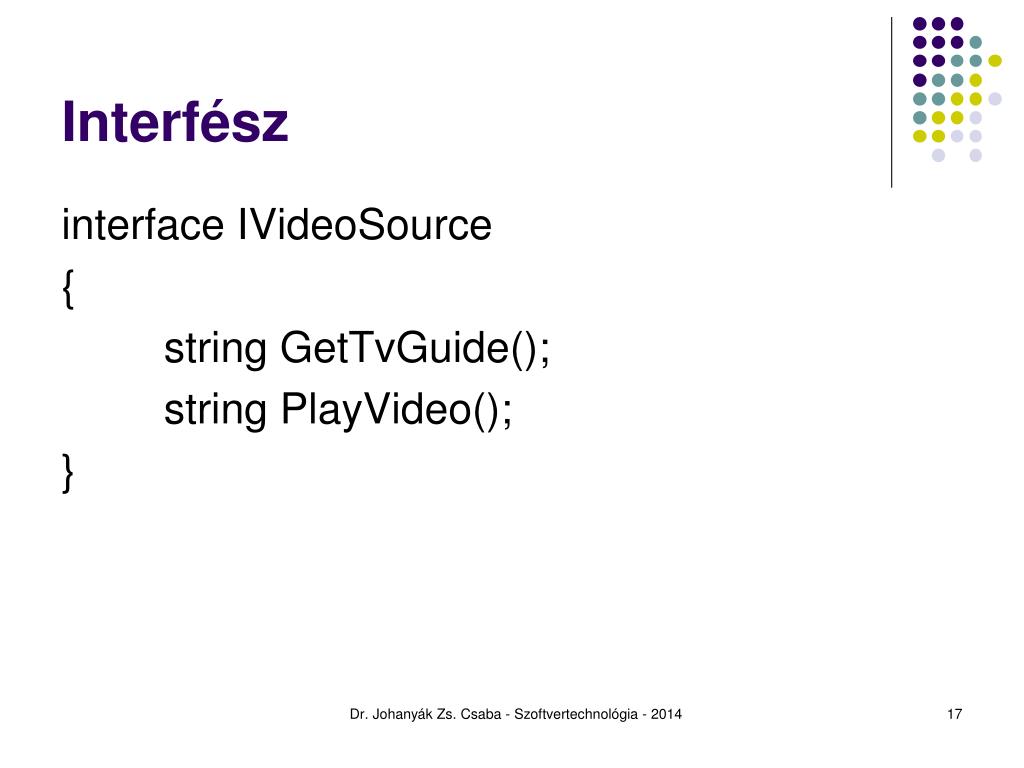 Interfész

interface IVideoSource
{
string GetTvGuide();
string PlayVideo();
}

Dr. Johanyák Zs. Csaba - Szoftvertechnológia - 2014

17